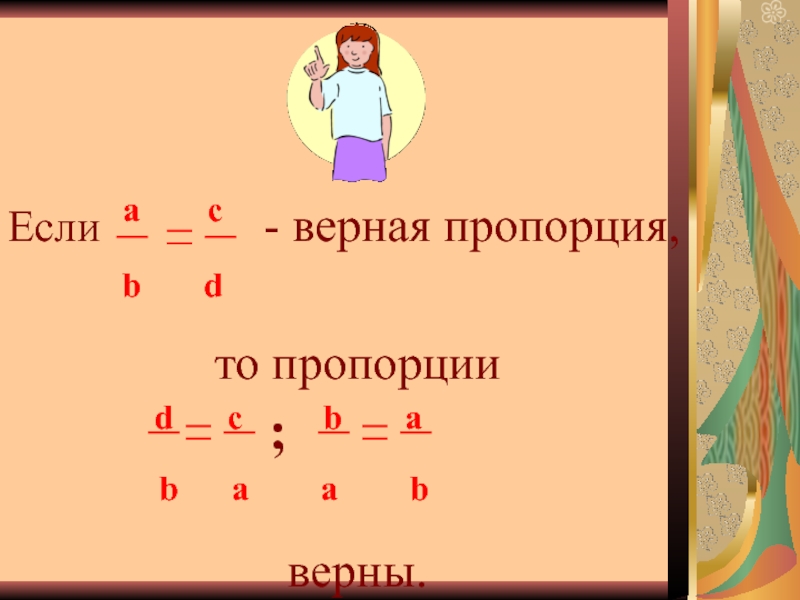 Если $\frac{a}{b} = \frac{c}{d}$ - верная пропорция,

то пропорции

$\frac{d}{b} = \frac{c}{a}$ ; $\frac{b}{a} = \frac{a}{b}$

верны.